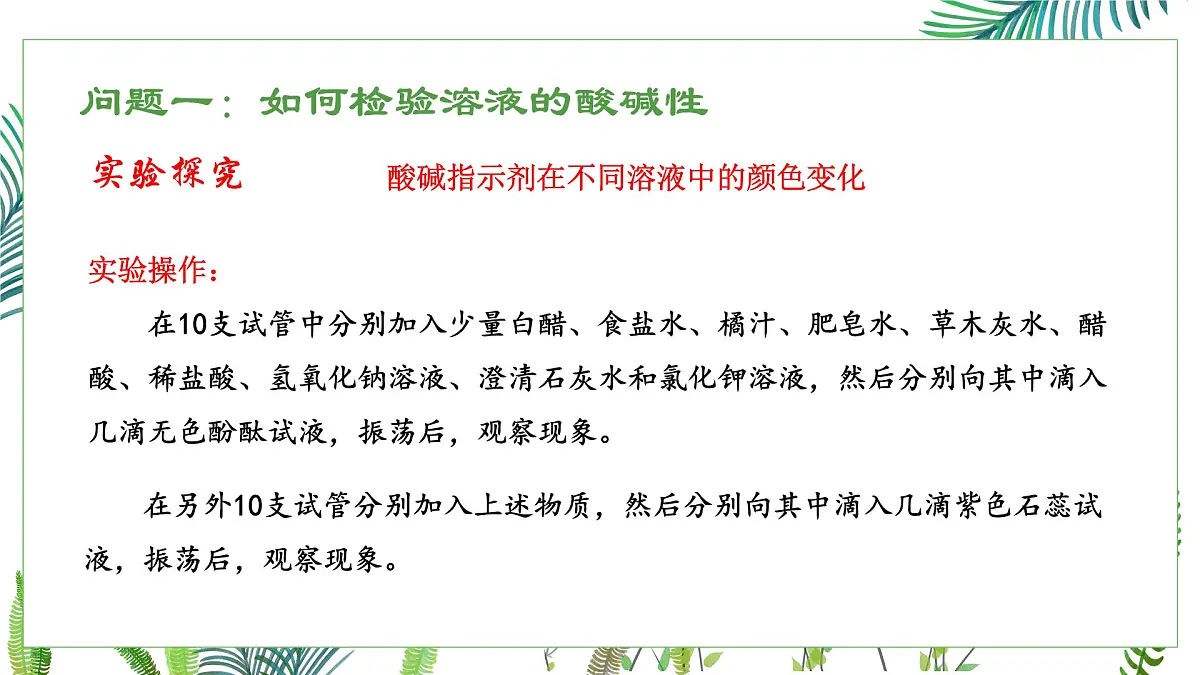 问题一：如何检验溶液的酸碱性

实验探究

酸碱指示剂在不同溶液中的颜色变化

实验操作：

在10支试管中分别加入少量白醋、食盐水、橘汁、肥皂水、草木灰水、醋酸、稀盐酸、氢氧化钠溶液、澄清石灰水和氯化钾溶液，然后分别向其中滴入几滴无色酚酞试液，振荡后，观察现象。

在另外10支试管分别加入上述物质，然后分别向其中滴入几滴紫色石蕊试液，振荡后，观察现象。